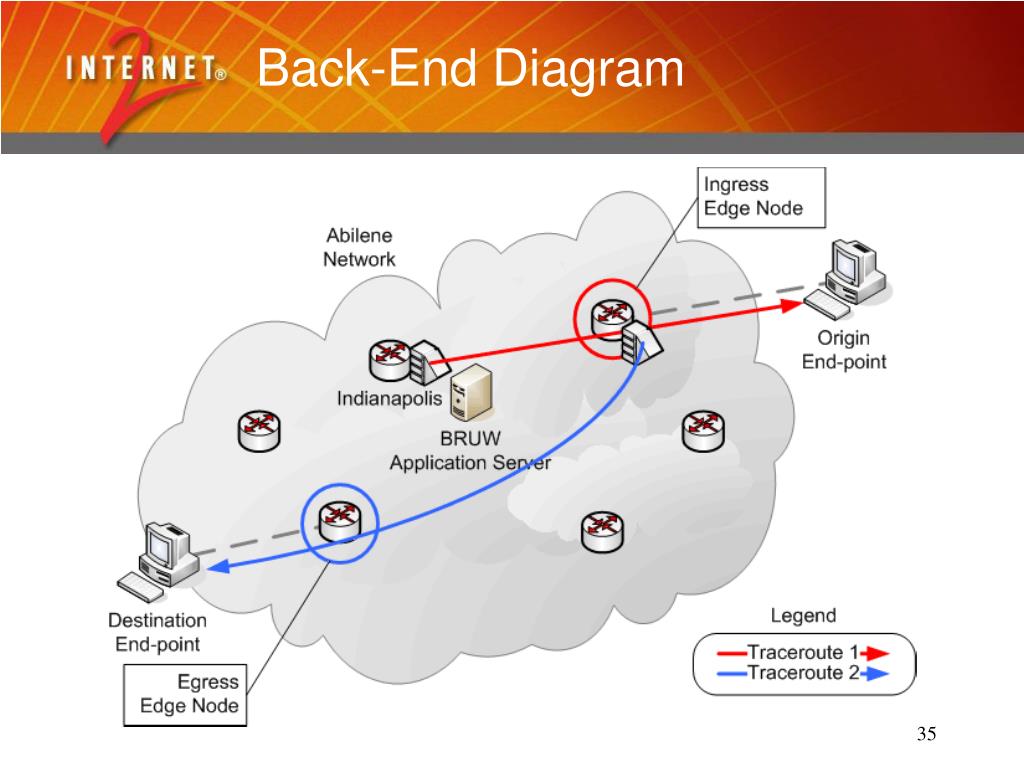 INTERNET® 2

Back-End Diagram

Ingress Edge Node

Abilene Network

Origin End-point

Indianapolis

BRUW Application Server

Destination End-point

Egress Edge Node

Legend

Traceroute 1

Traceroute 2

35